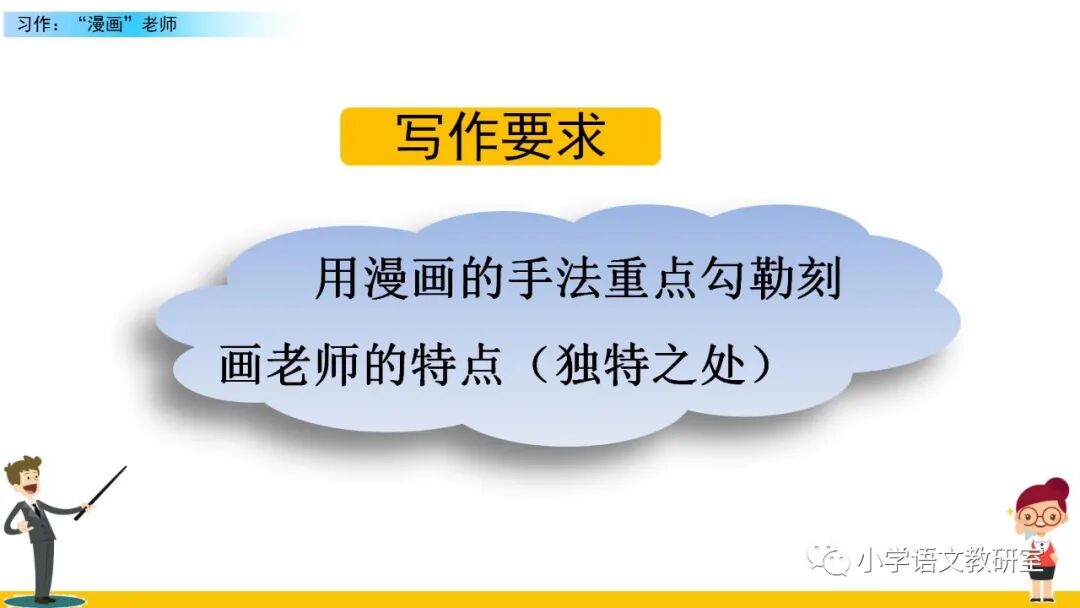 习作：“漫画”老师

写作要求

用漫画的手法重点勾勒刻画老师的特点（独特之处）

小学语文教研室